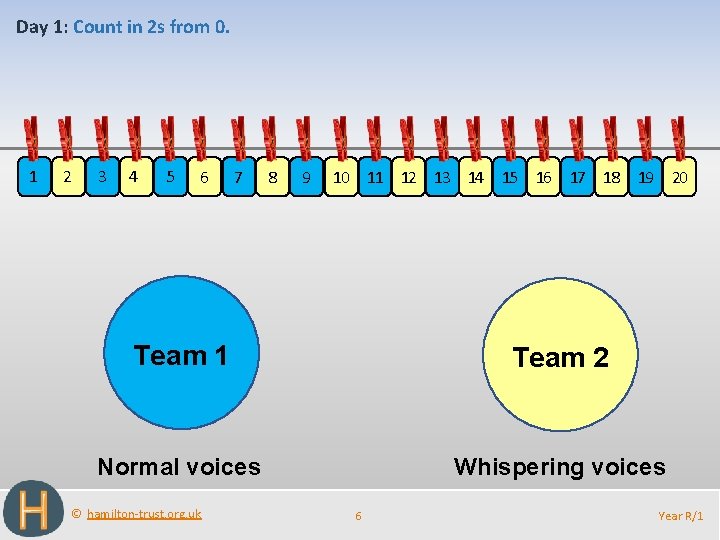 Day 1: Count in 2s from 0.

1 2 3 4 5 6 7 8 9 10 11 12 13 14 15 16 17 18 19 20

Team 1

Team 2

Normal voices

Whispering voices

H

© hamilton-trust.org.uk

6

Year R/1